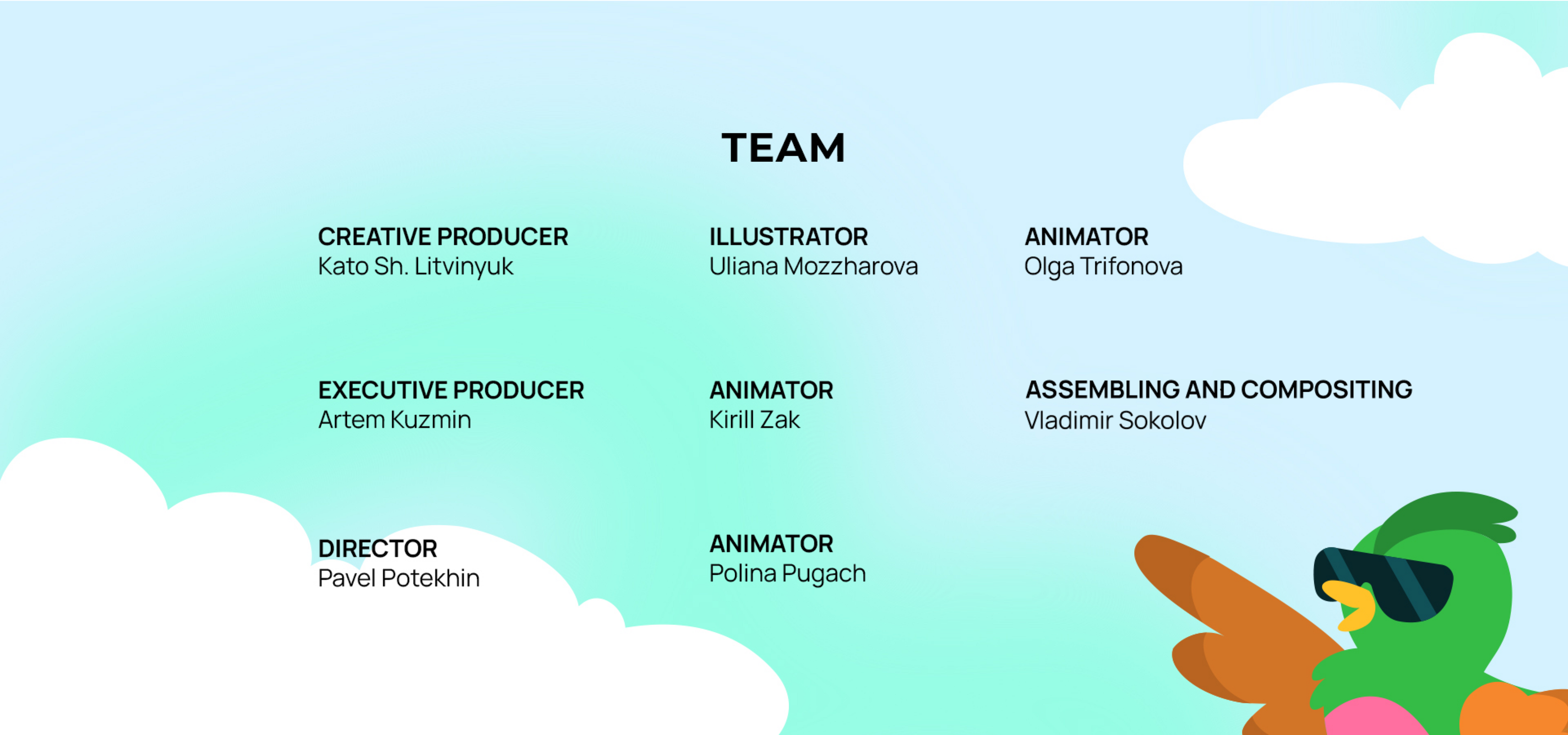 TEAM

CREATIVE PRODUCER
Kato Sh. Litvinyuk

EXECUTIVE PRODUCER
Artem Kuzmin

DIRECTOR
Pavel Potekhin

ILLUSTRATOR
Uliana Mozzharova

ANIMATOR
Kirill Zak

ANIMATOR
Polina Pugach

ANIMATOR
Olga Trifonova

ASSEMBLING AND COMPOSITING
Vladimir Sokolov